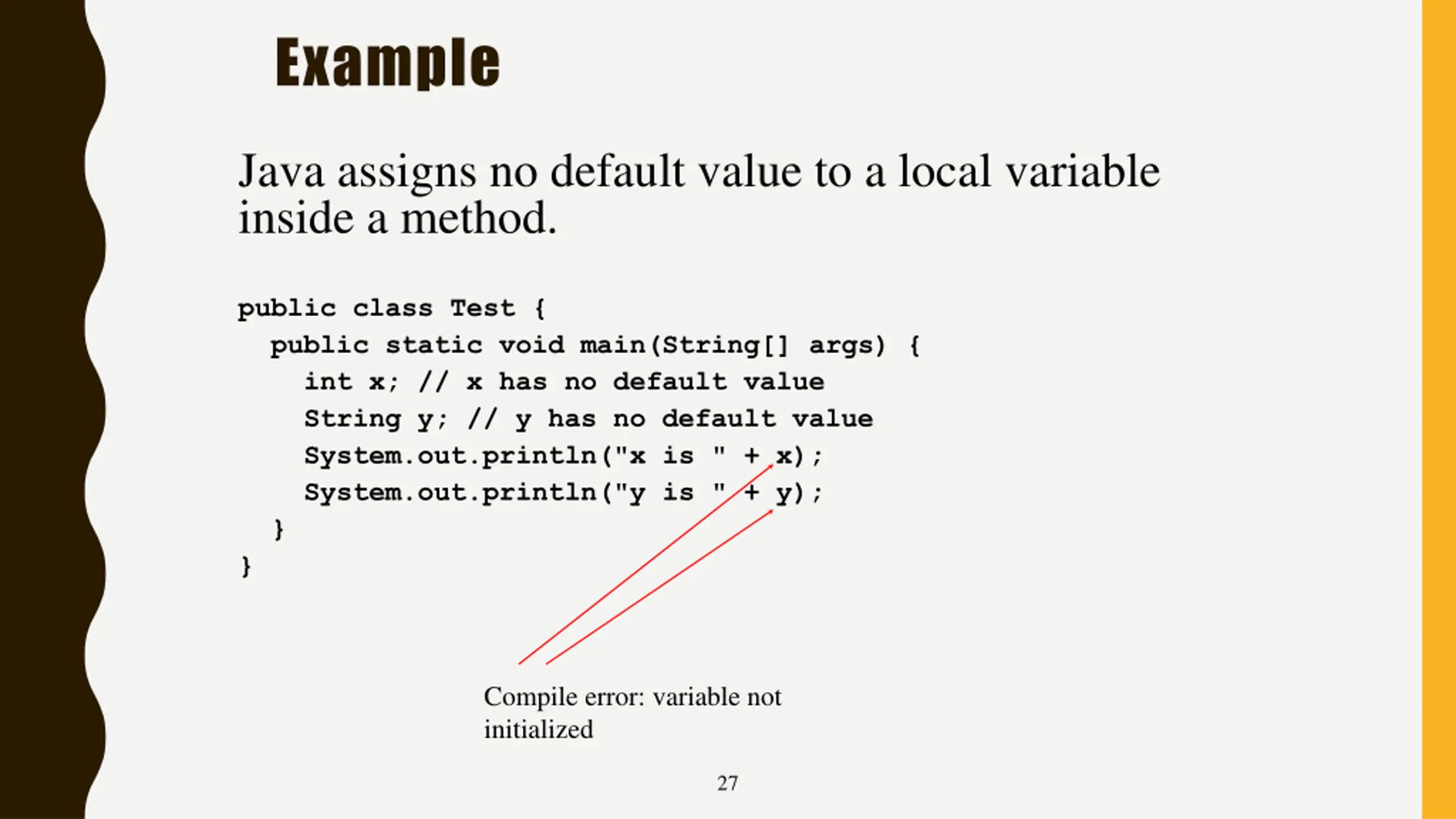 Example

Java assigns no default value to a local variable inside a method.

public class Test {
  public static void main(String[] args) {
    int x; // x has no default value
    String y; // y has no default value
    System.out.println("x is " + x);
    System.out.println("y is " + y);
  }
}

Compile error: variable not initialized

27